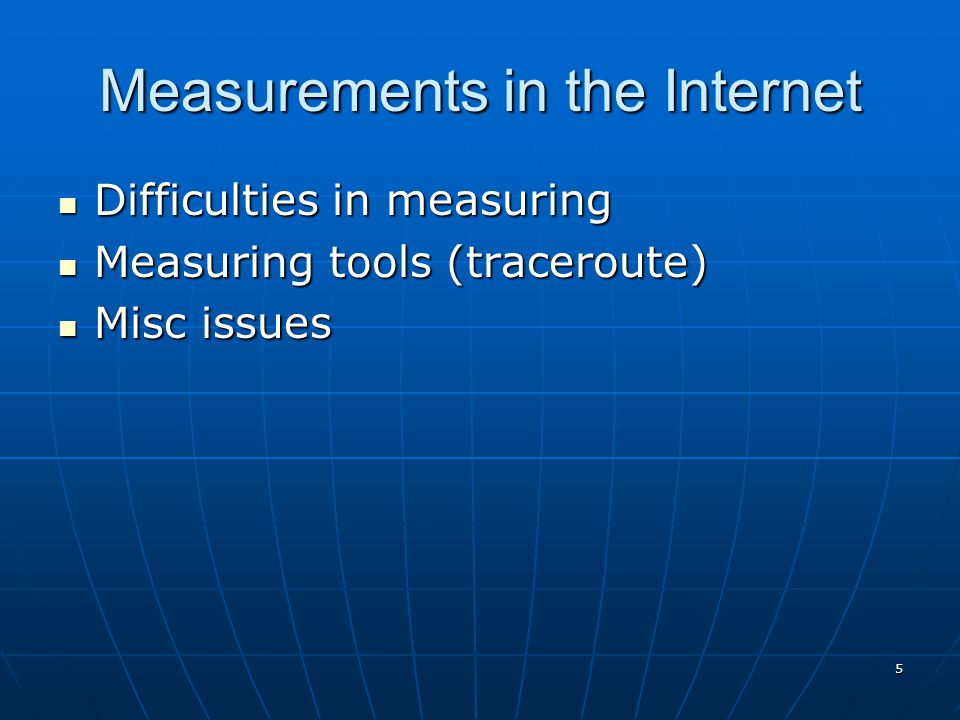 Measurements in the Internet

- Difficulties in measuring
- Measuring tools (traceroute)
- Misc issues

5